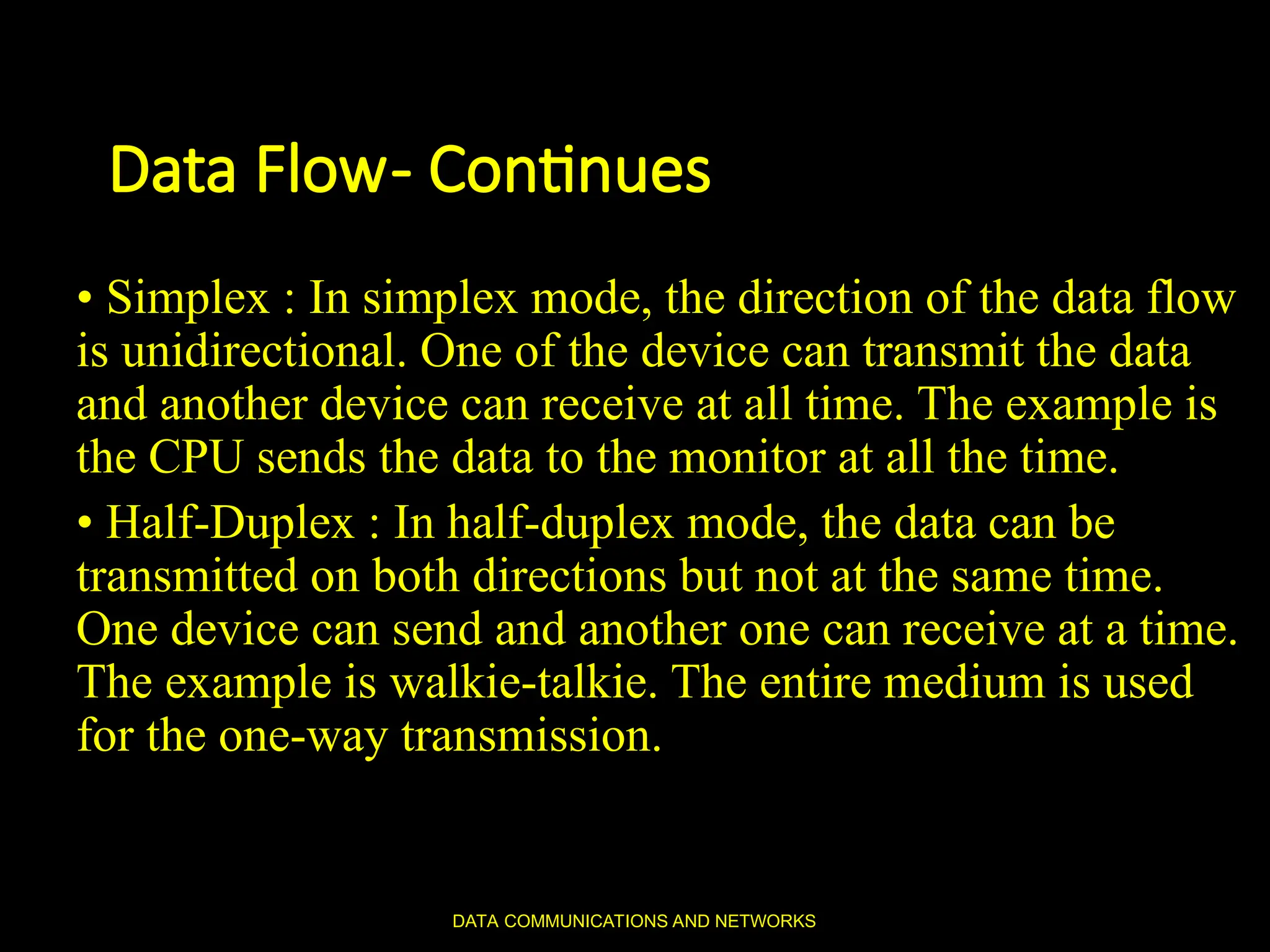 Data Flow- Continues

• Simplex : In simplex mode, the direction of the data flow is unidirectional. One of the device can transmit the data and another device can receive at all time. The example is the CPU sends the data to the monitor at all the time.

• Half-Duplex : In half-duplex mode, the data can be transmitted on both directions but not at the same time. One device can send and another one can receive at a time. The example is walkie-talkie. The entire medium is used for the one-way transmission.

DATA COMMUNICATIONS AND NETWORKS